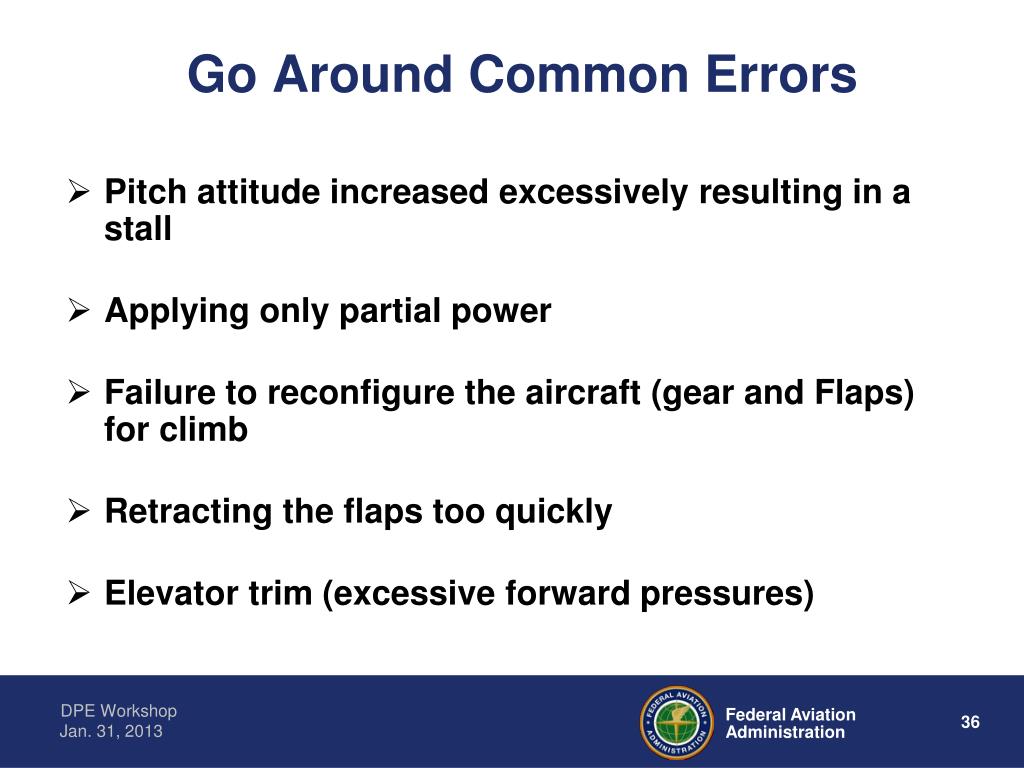 Go Around Common Errors

➢ Pitch attitude increased excessively resulting in a stall

➢ Applying only partial power

➢ Failure to reconfigure the aircraft (gear and Flaps) for climb

➢ Retracting the flaps too quickly

➢ Elevator trim (excessive forward pressures)

DPE Workshop
Jan. 31, 2013

FEDERAL AVIATION ADMINISTRATION

Federal Aviation Administration

36